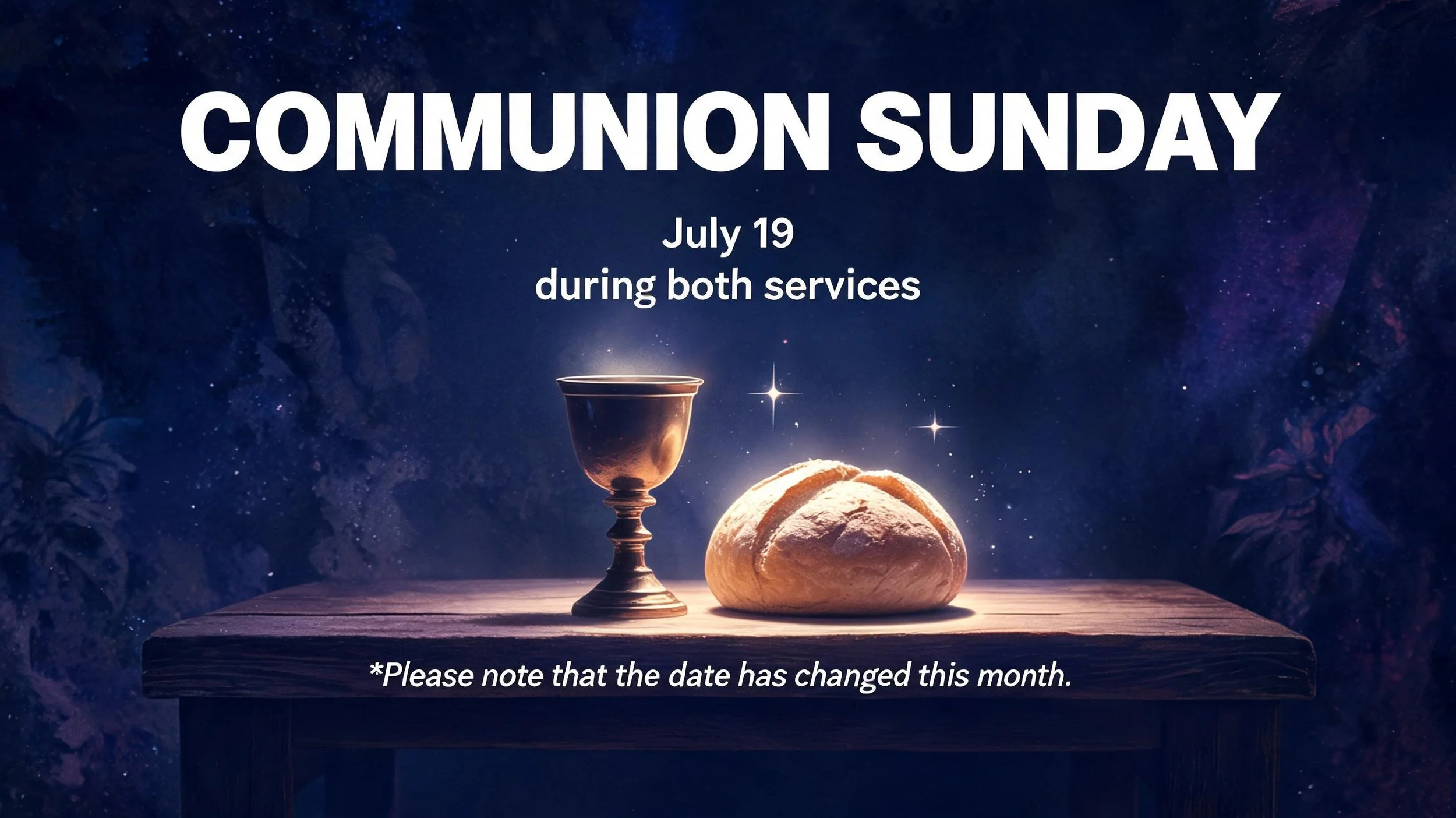 COMMUNION SUNDAY

July 19
during both services

*Please note that the date has changed this month.